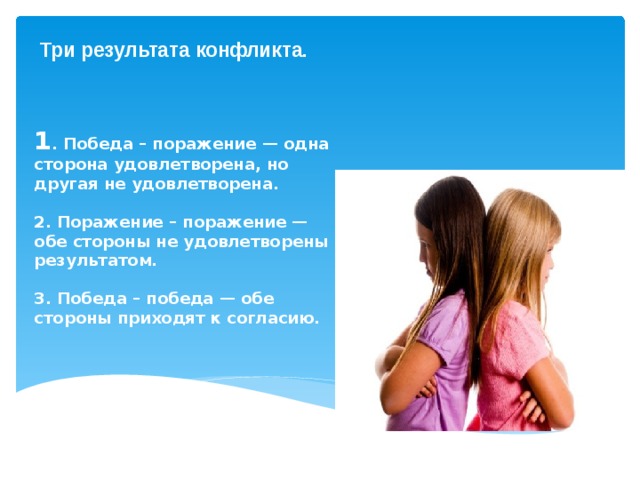 Три результата конфликта.

1. Победа – поражение — одна сторона удовлетворена, но другая не удовлетворена.

2. Поражение – поражение — обе стороны не удовлетворены результатом.

3. Победа – победа — обе стороны приходят к согласию.